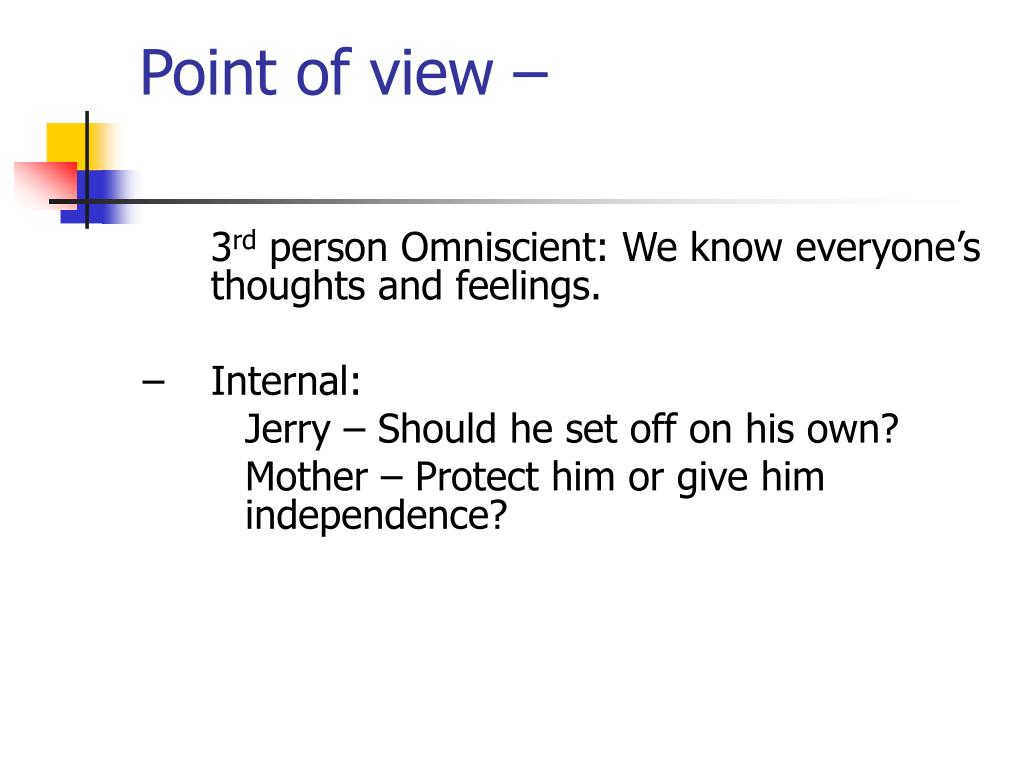 Point of view –

3rd person Omniscient: We know everyone’s thoughts and feelings.

– Internal:

Jerry – Should he set off on his own?

Mother – Protect him or give him independence?